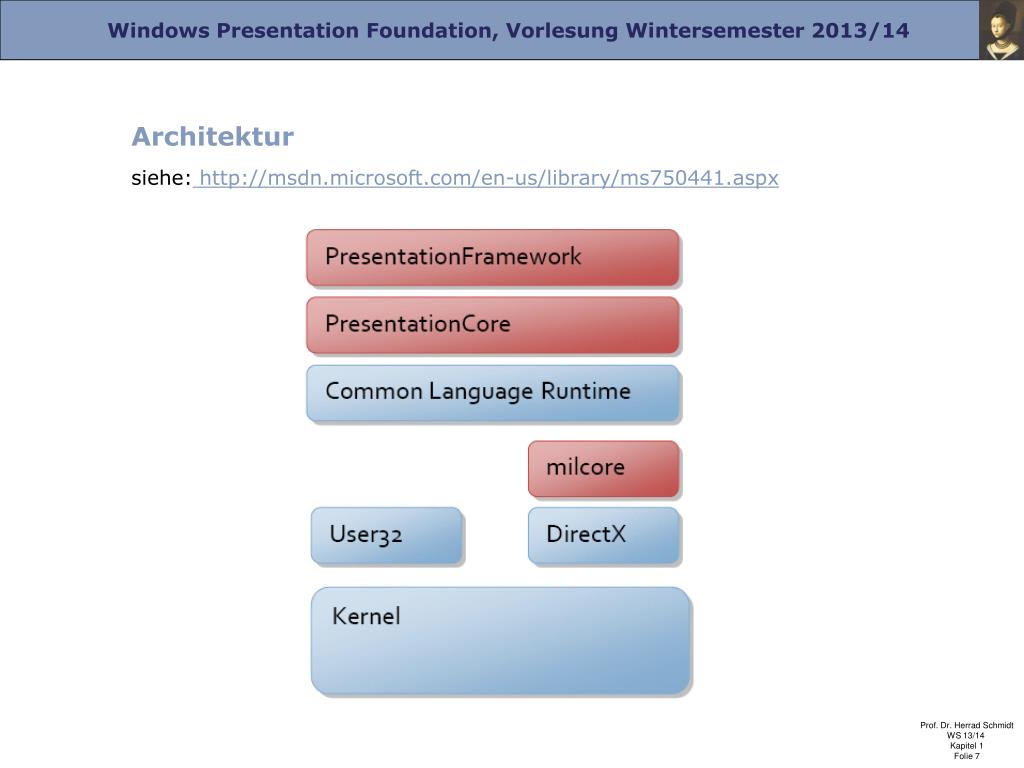 Windows Presentation Foundation, Vorlesung Wintersemester 2013/14

Architektur

siehe: http://msdn.microsoft.com/en-us/library/ms750441.aspx

PresentationFramework

PresentationCore

Common Language Runtime

milcore

User32

DirectX

Kernel

Prof. Dr. Herrad Schmidt
WS 13/14
Kapitel 1
Folie 7